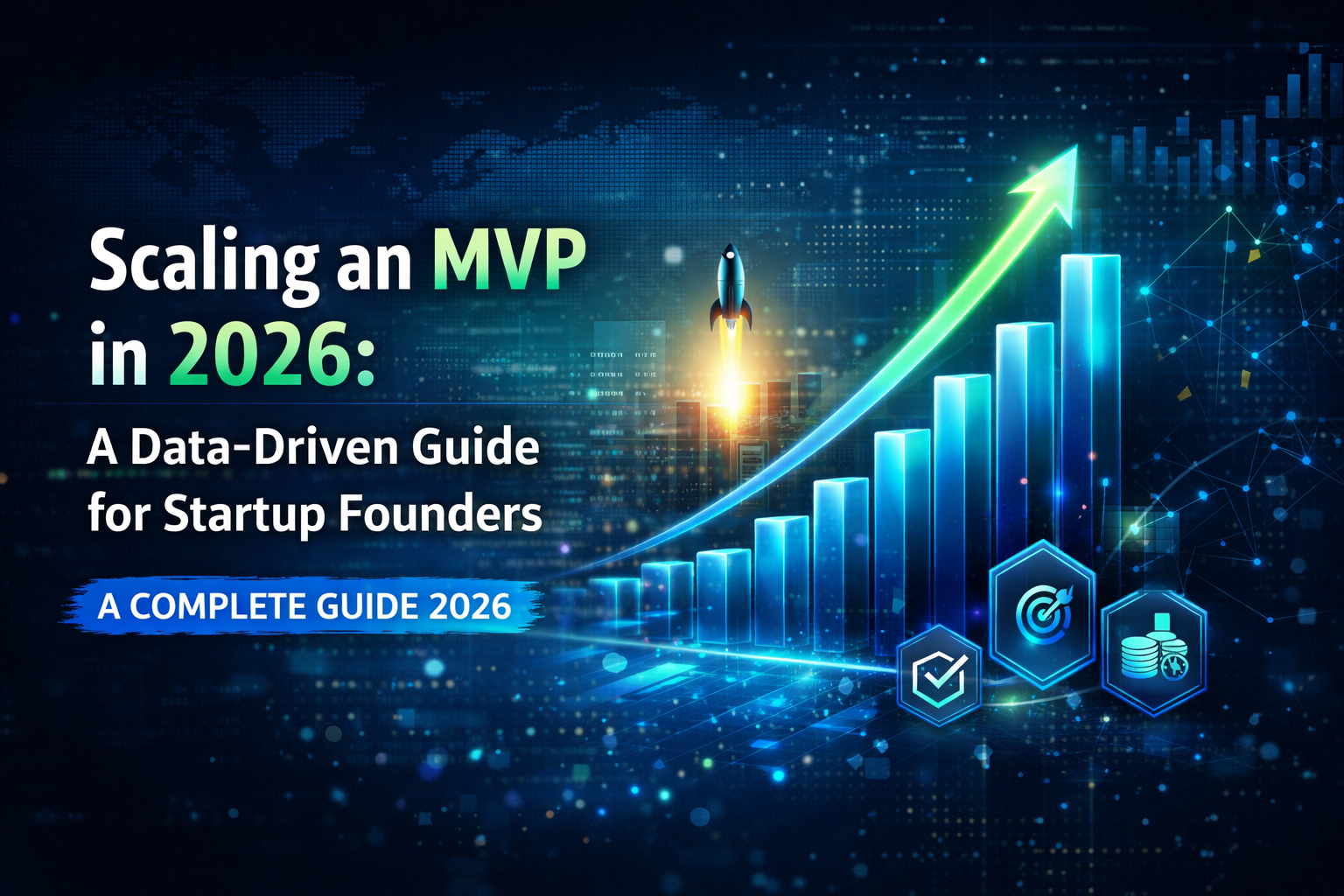 Scaling an MVP in 2026:

A Data-Driven Guide for Startup Founders

A COMPLETE GUIDE 2026